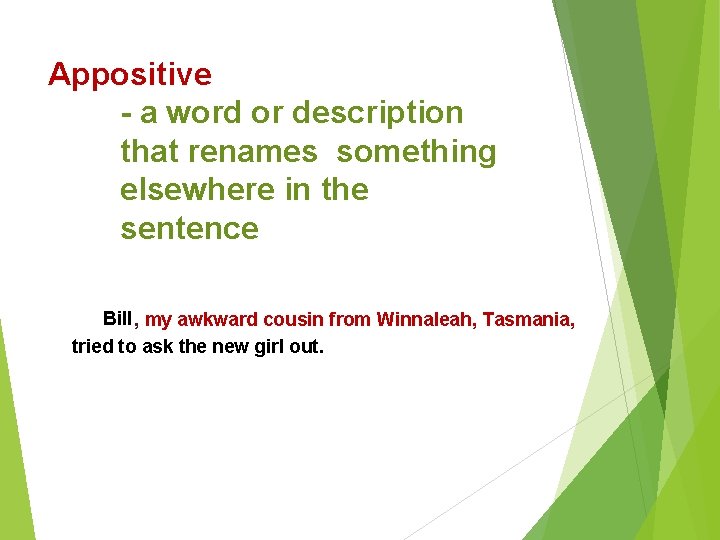 Appositive

- a word or description that renames something elsewhere in the sentence

Bill, my awkward cousin from Winnaleah, Tasmania, tried to ask the new girl out.